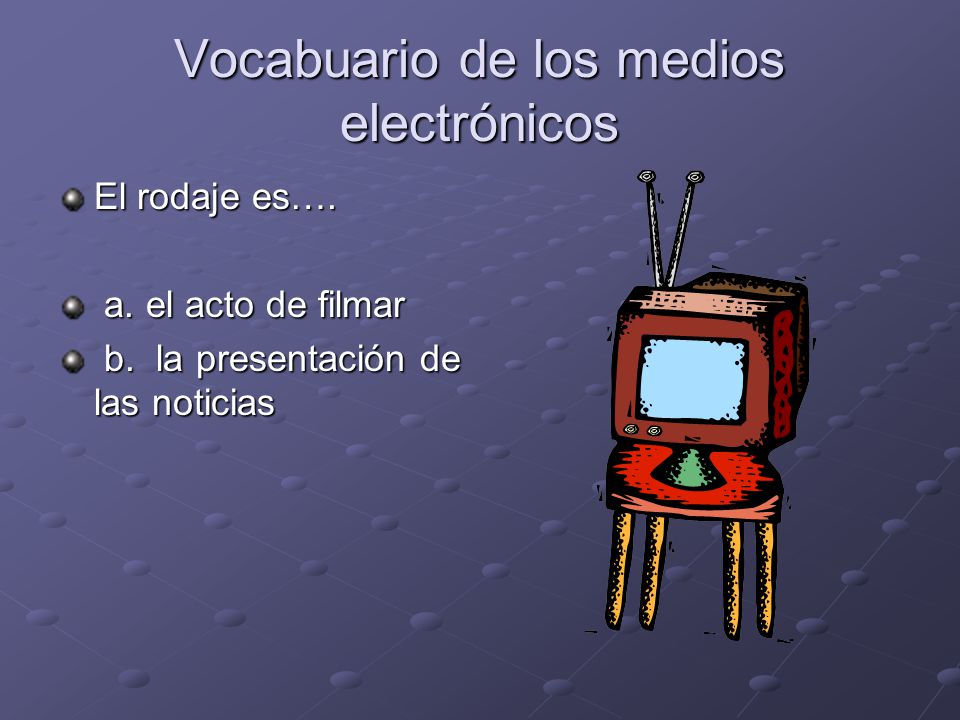 Vocabuario de los medios electrónicos

El rodaje es….

a. el acto de filmar

b. la presentación de las noticias